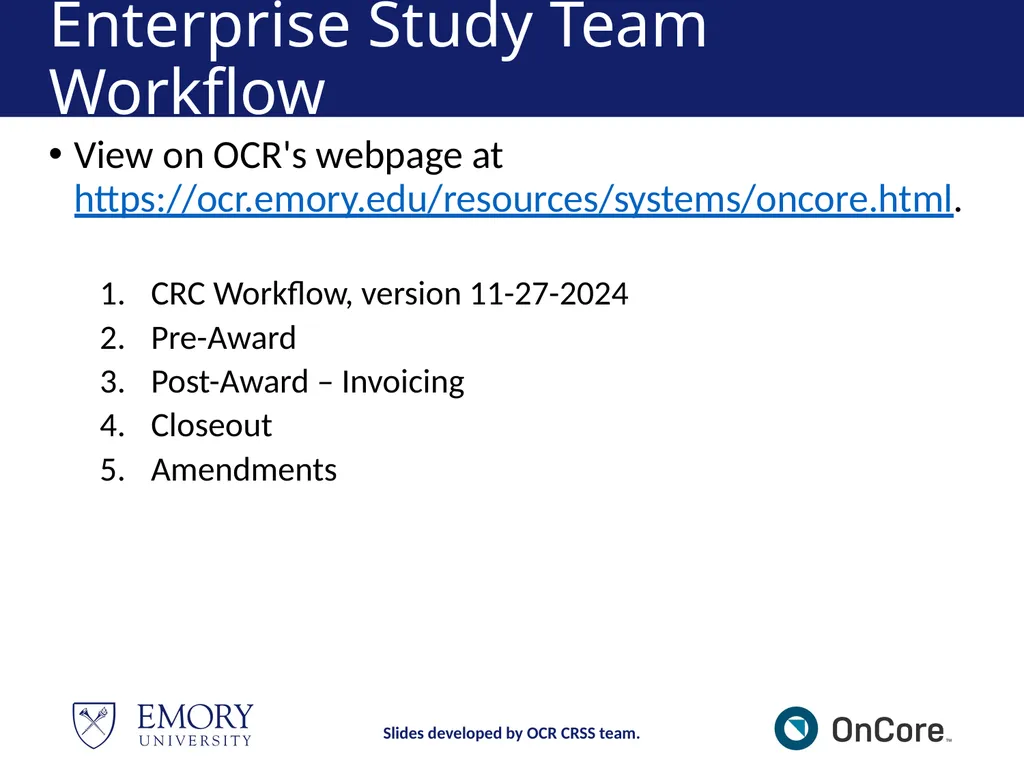 Enterprise Study Team Workflow

• View on OCR's webpage at https://ocr.emory.edu/resources/systems/oncore.html.

1. CRC Workflow, version 11-27-2024
2. Pre-Award
3. Post-Award – Invoicing
4. Closeout
5. Amendments

EMORY
UNIVERSITY

Slides developed by OCR CRSS team.

OnCore™